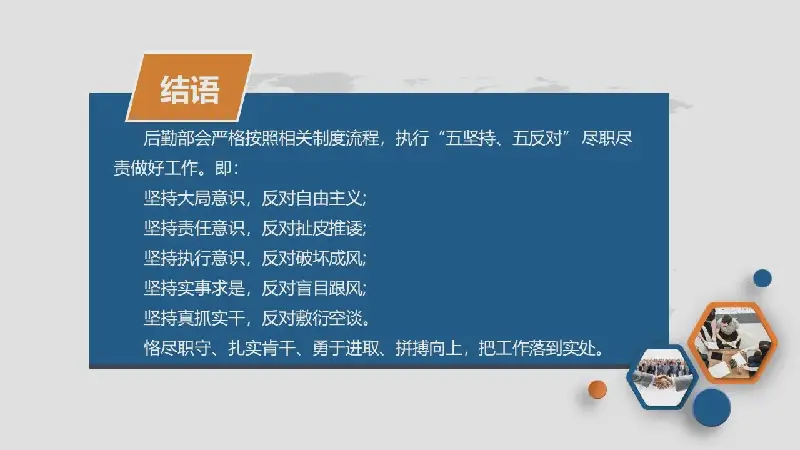 结语

后勤部会严格按照相关制度流程，执行“五坚持、五反对”尽职尽责做好工作。即：

坚持大局意识，反对自由主义；

坚持责任意识，反对扯皮推诿；

坚持执行意识，反对破坏成风；

坚持实事求是，反对盲目跟风；

坚持真抓实干，反对敷衍空谈。

恪尽职守、扎实肯干、勇于进取、拼搏向上，把工作落到实处。